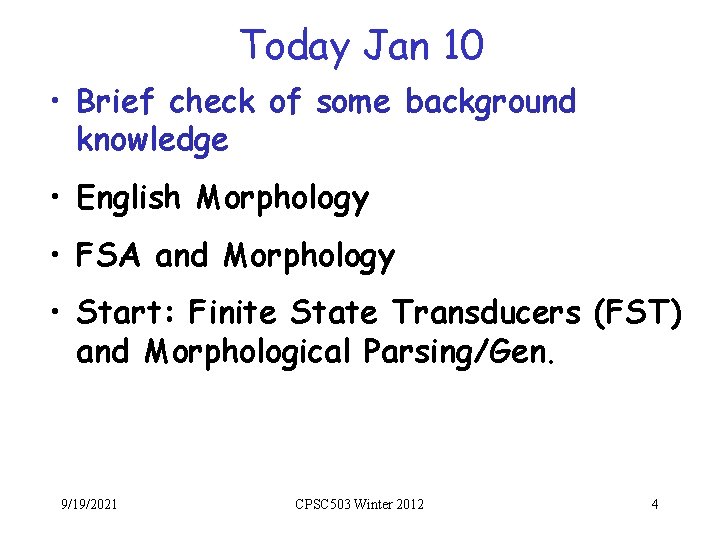 Today Jan 10

• Brief check of some background knowledge

• English Morphology

• FSA and Morphology

• Start: Finite State Transducers (FST) and Morphological Parsing/Gen.

9/19/2021

CPSC503 Winter 2012

4